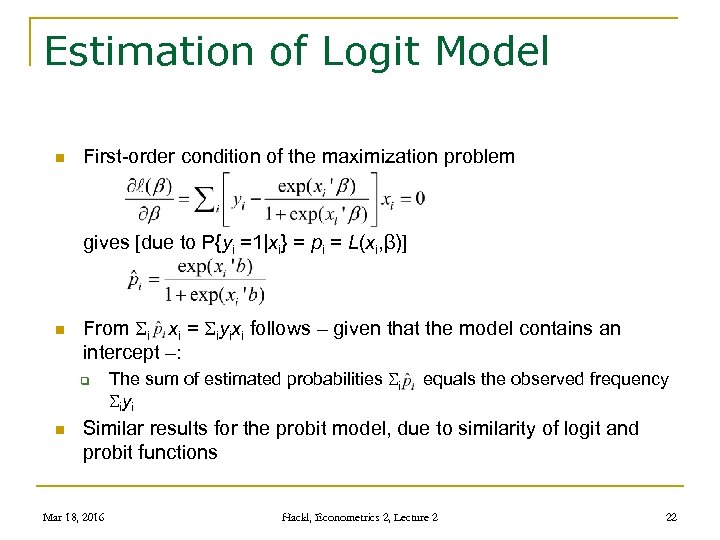 Estimation of Logit Model

First-order condition of the maximization problem

$\frac{\partial \ell(\beta)}{\partial \beta} = \sum_i \left[ y_i - \frac{\exp(x_i'\beta)}{1+\exp(x_i'\beta)} \right] x_i = 0$

gives [due to P{$y_i$ =1|$x_i$} = $p_i$ = $L(x_i,\beta)$]

$\hat{p}_i = \frac{\exp(x_i'b)}{1+\exp(x_i'b)}$

From $\Sigma_i \hat{p}_i x_i = \Sigma_i y_i x_i$ follows – given that the model contains an intercept –:

The sum of estimated probabilities $\Sigma_i \hat{p}_i$ equals the observed frequency $\Sigma_i y_i$

Similar results for the probit model, due to similarity of logit and probit functions

Mar 18, 2016

Hackl, Econometrics 2, Lecture 2

22